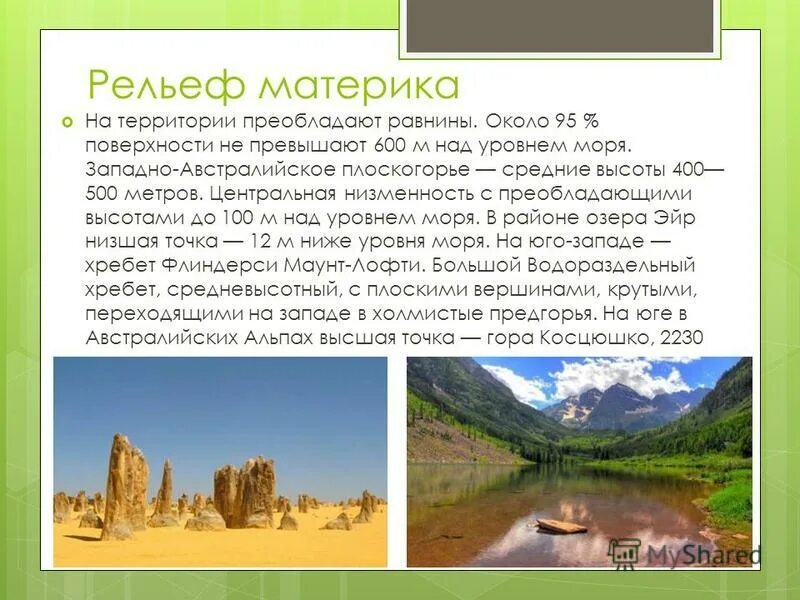 Рельеф материка

На территории преобладают равнины. Около 95 % поверхности не превышают 600 м над уровнем моря. Западно-Австралийское плоскогорье — средние высоты 400—500 метров. Центральная низменность с преобладающими высотами до 100 м над уровнем моря. В районе озера Эйр низшая точка — 12 м ниже уровня моря. На юго-западе — хребет Флиндерси Маунт-Лофти. Большой Водораздельный хребет, средневысотный, с плоскими вершинами, крутыми, переходящими на западе в холмистые предгорья. На юге в Австралийских Альпах высшая точка — гора Косцюшко, 2230

MyShared